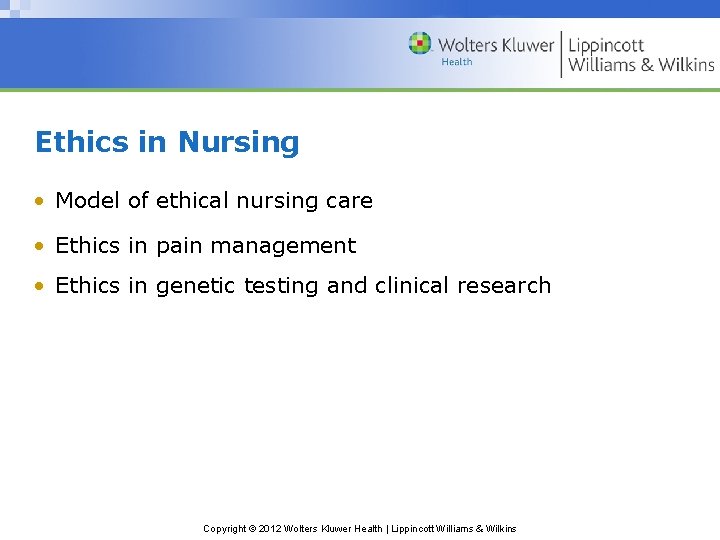 Wolters Kluwer
Health
Lippincott
Williams & Wilkins

Ethics in Nursing

• Model of ethical nursing care
• Ethics in pain management
• Ethics in genetic testing and clinical research

Copyright © 2012 Wolters Kluwer Health | Lippincott Williams & Wilkins